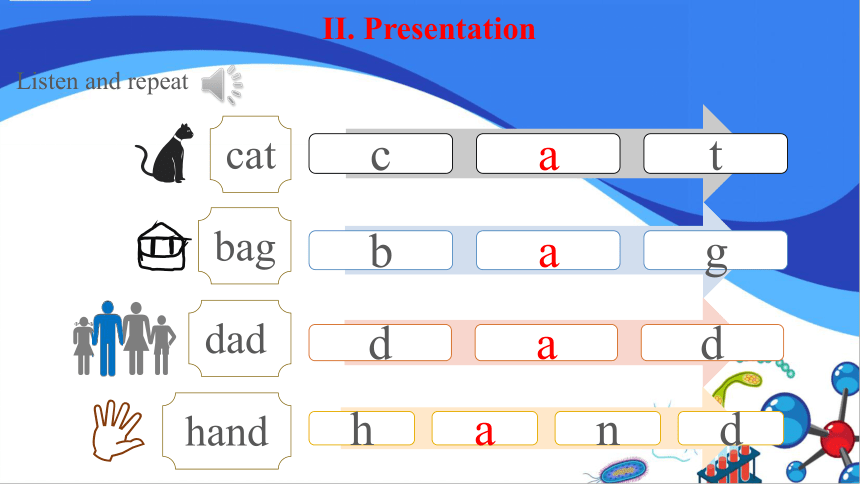 II. Presentation

Listen and repeat

cat
c a t

bag
b a g

dad
d a d

hand
h a n d